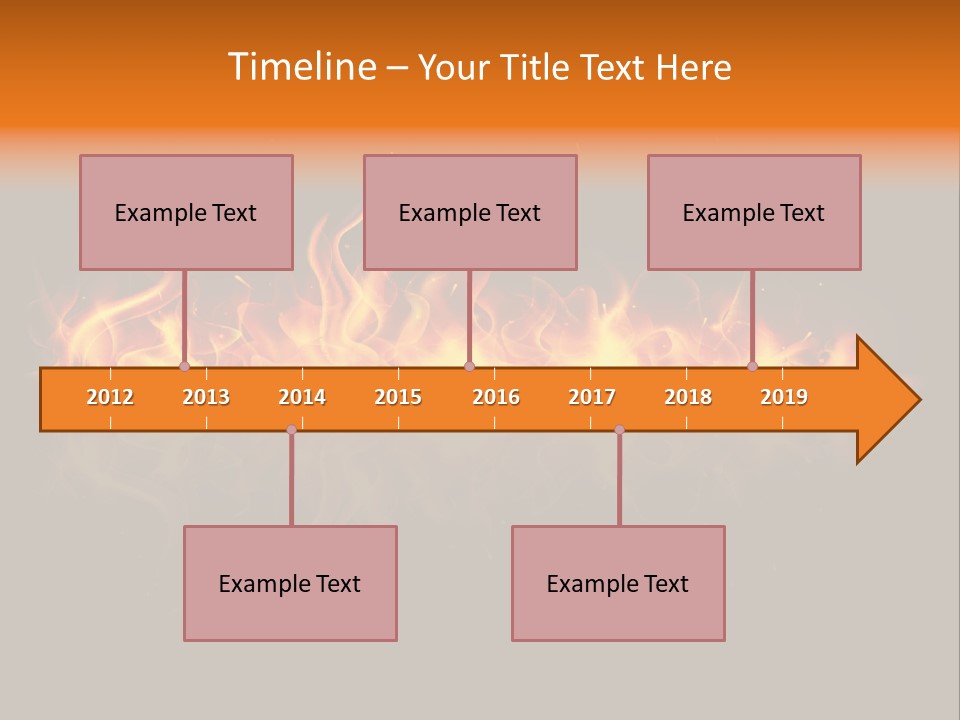 Timeline – Your Title Text Here

Example Text

Example Text

Example Text

2012 2013 2014 2015 2016 2017 2018 2019

Example Text

Example Text